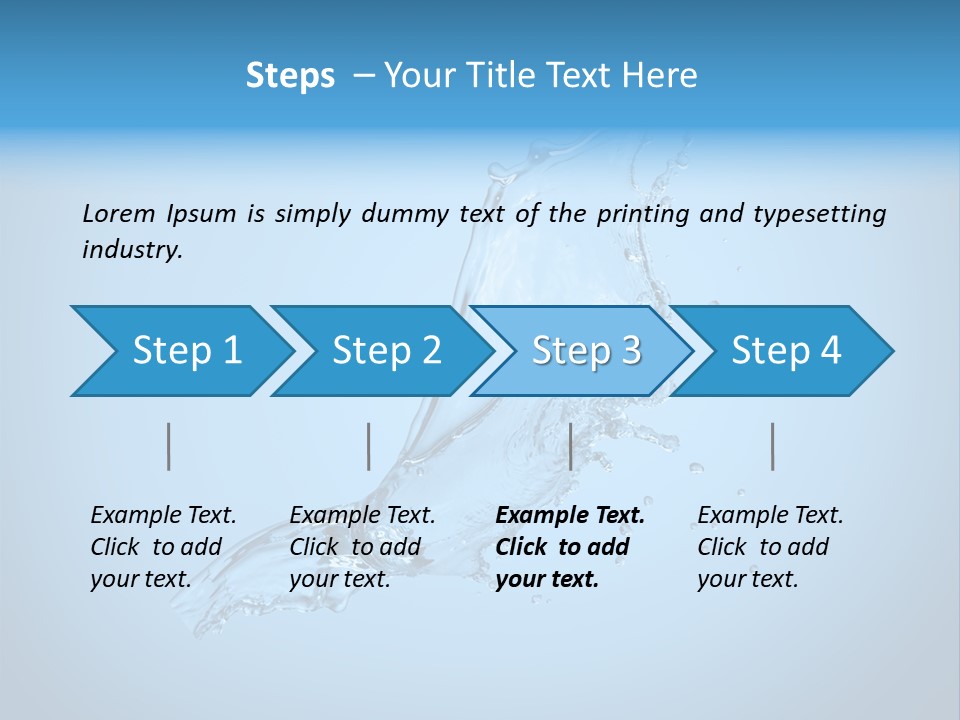 Steps – Your Title Text Here

Lorem Ipsum is simply dummy text of the printing and typesetting industry.

Step 1

Step 2

Step 3

Step 4

Example Text. Click to add your text.

Example Text. Click to add your text.

Example Text. Click to add your text.

Example Text. Click to add your text.